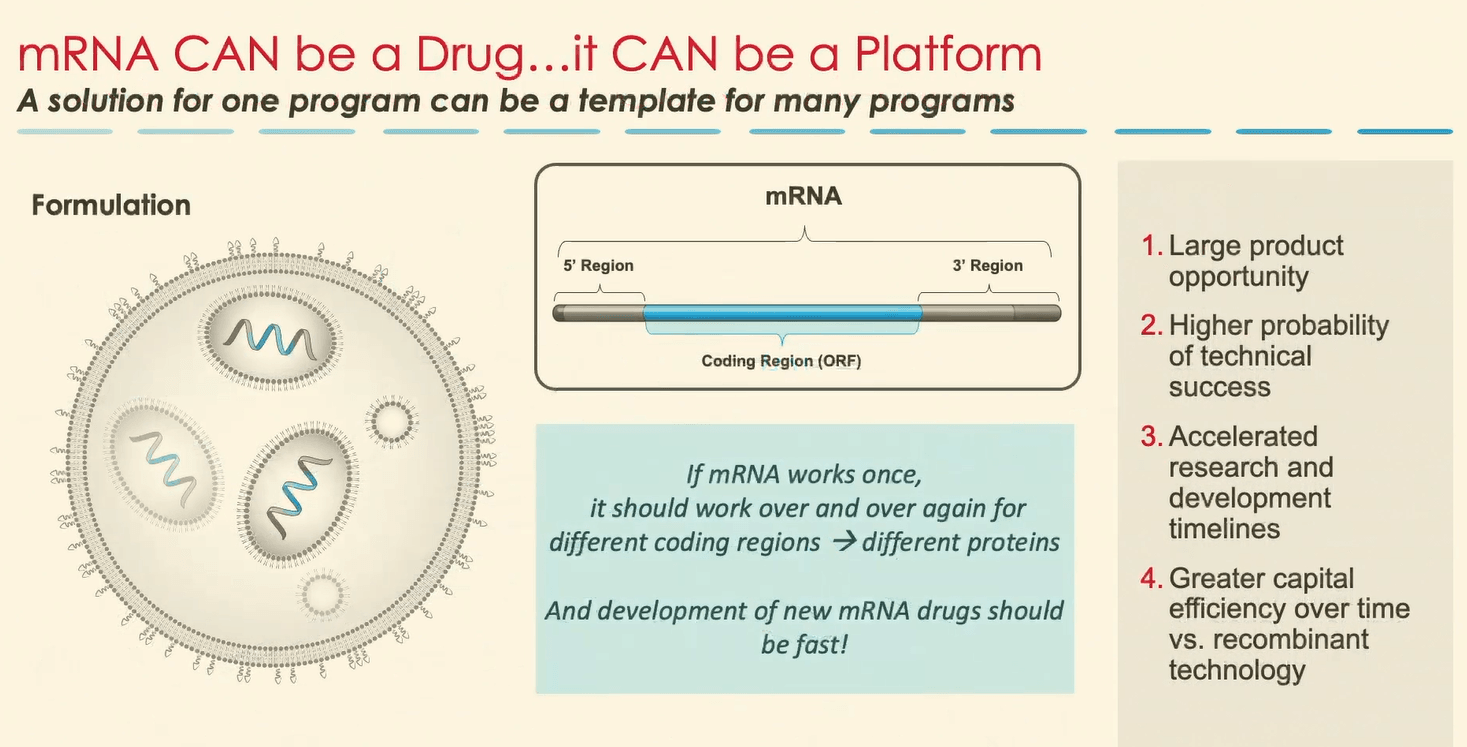 mRNA CAN be a Drug…it CAN be a Platform

A solution for one program can be a template for many programs

Formulation

mRNA

5' Region

3' Region

Coding Region (ORF)

If mRNA works once, it should work over and over again for different coding regions → different proteins

And development of new mRNA drugs should be fast!

1. Large product opportunity
2. Higher probability of technical success
3. Accelerated research and development timelines
4. Greater capital efficiency over time vs. recombinant technology